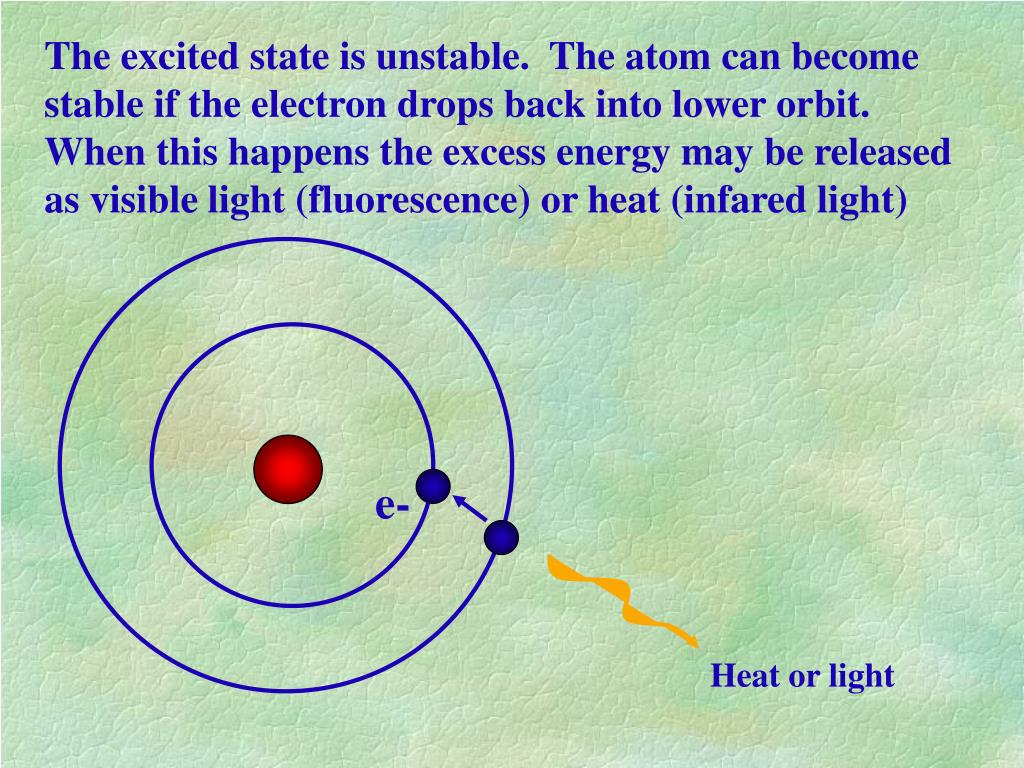 The excited state is unstable. The atom can become stable if the electron drops back into lower orbit. When this happens the excess energy may be released as visible light (fluorescence) or heat (infared light)

e-

Heat or light